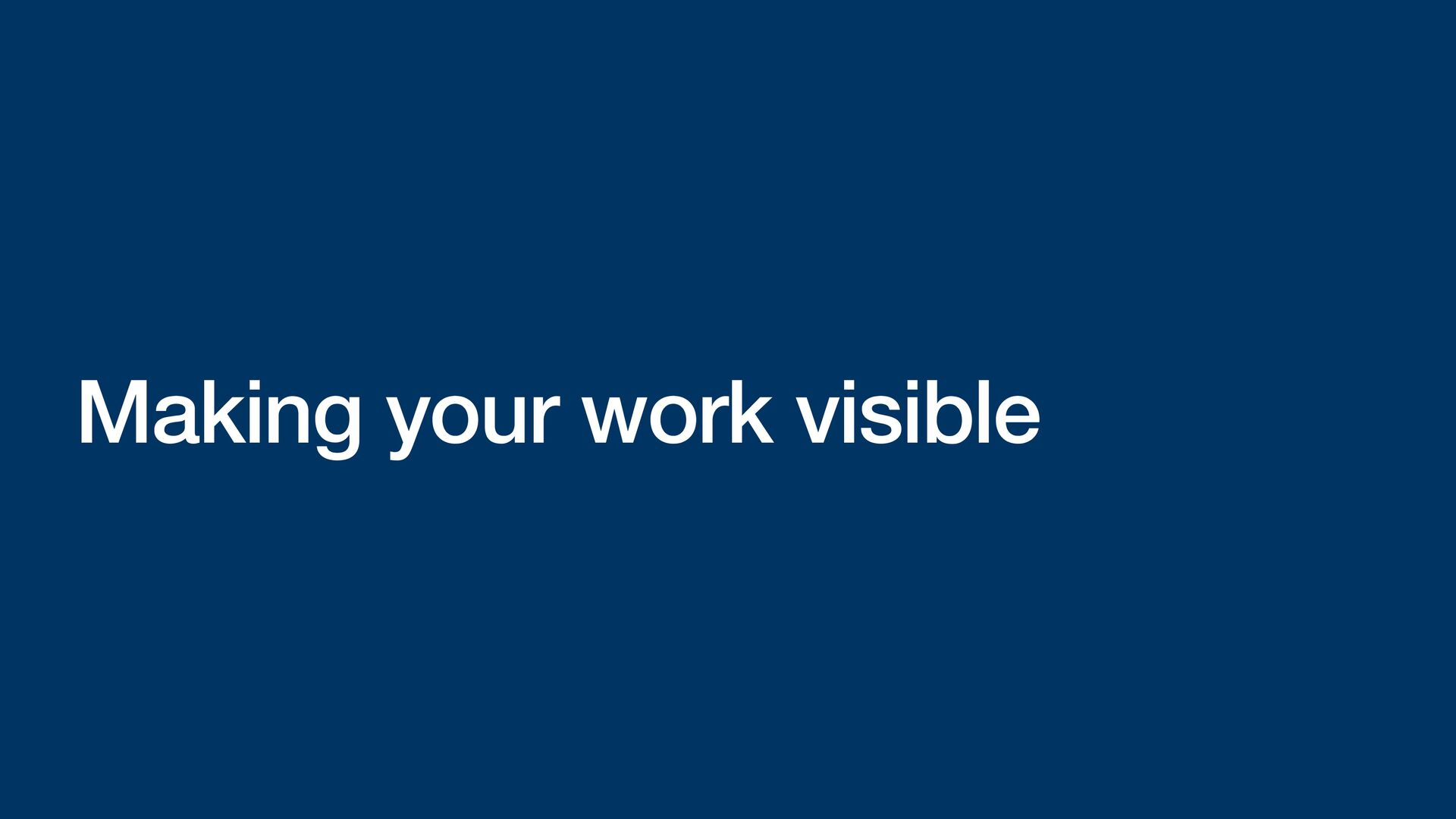 Making your work visible